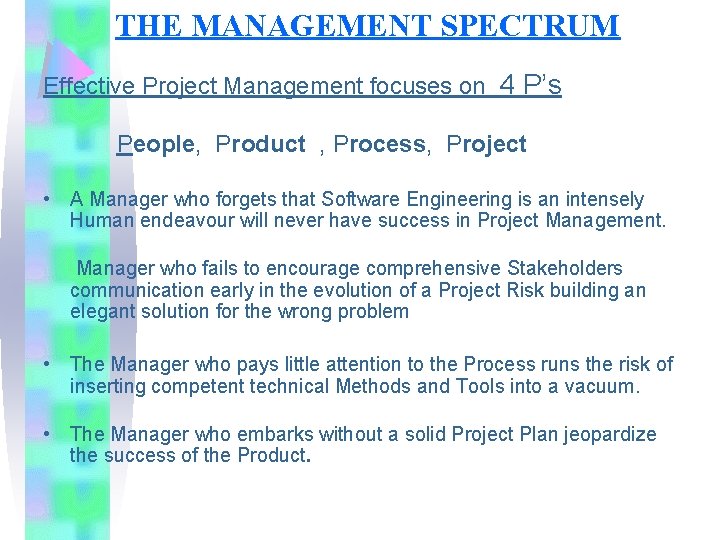 THE MANAGEMENT SPECTRUM

Effective Project Management focuses on 4 P's

People, Product , Process, Project

• A Manager who forgets that Software Engineering is an intensely Human endeavour will never have success in Project Management.

Manager who fails to encourage comprehensive Stakeholders communication early in the evolution of a Project Risk building an elegant solution for the wrong problem

• The Manager who pays little attention to the Process runs the risk of inserting competent technical Methods and Tools into a vacuum.

• The Manager who embarks without a solid Project Plan jeopardize the success of the Product.